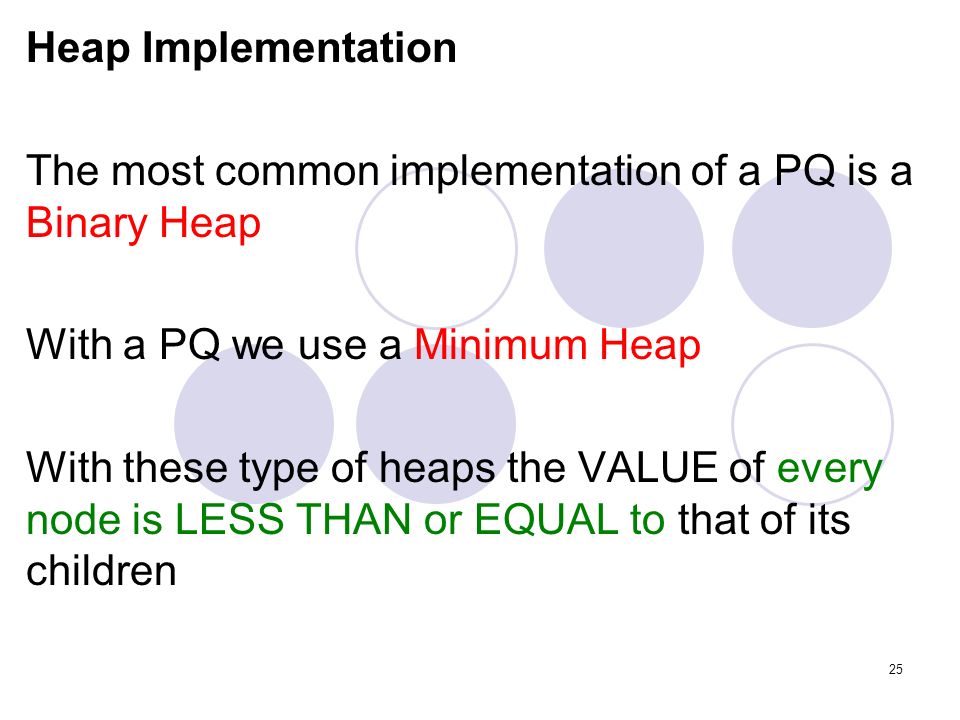 Heap Implementation

The most common implementation of a PQ is a Binary Heap

With a PQ we use a Minimum Heap

With these type of heaps the VALUE of every node is LESS THAN or EQUAL to that of its children

25